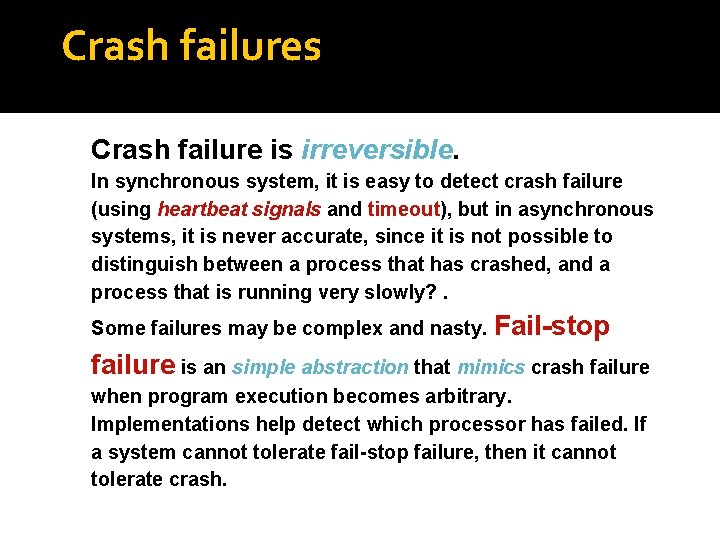 Crash failures

Crash failure is irreversible.

In synchronous system, it is easy to detect crash failure (using heartbeat signals and timeout), but in asynchronous systems, it is never accurate, since it is not possible to distinguish between a process that has crashed, and a process that is running very slowly? .

Some failures may be complex and nasty. Fail-stop failure is an simple abstraction that mimics crash failure when program execution becomes arbitrary. Implementations help detect which processor has failed. If a system cannot tolerate fail-stop failure, then it cannot tolerate crash.